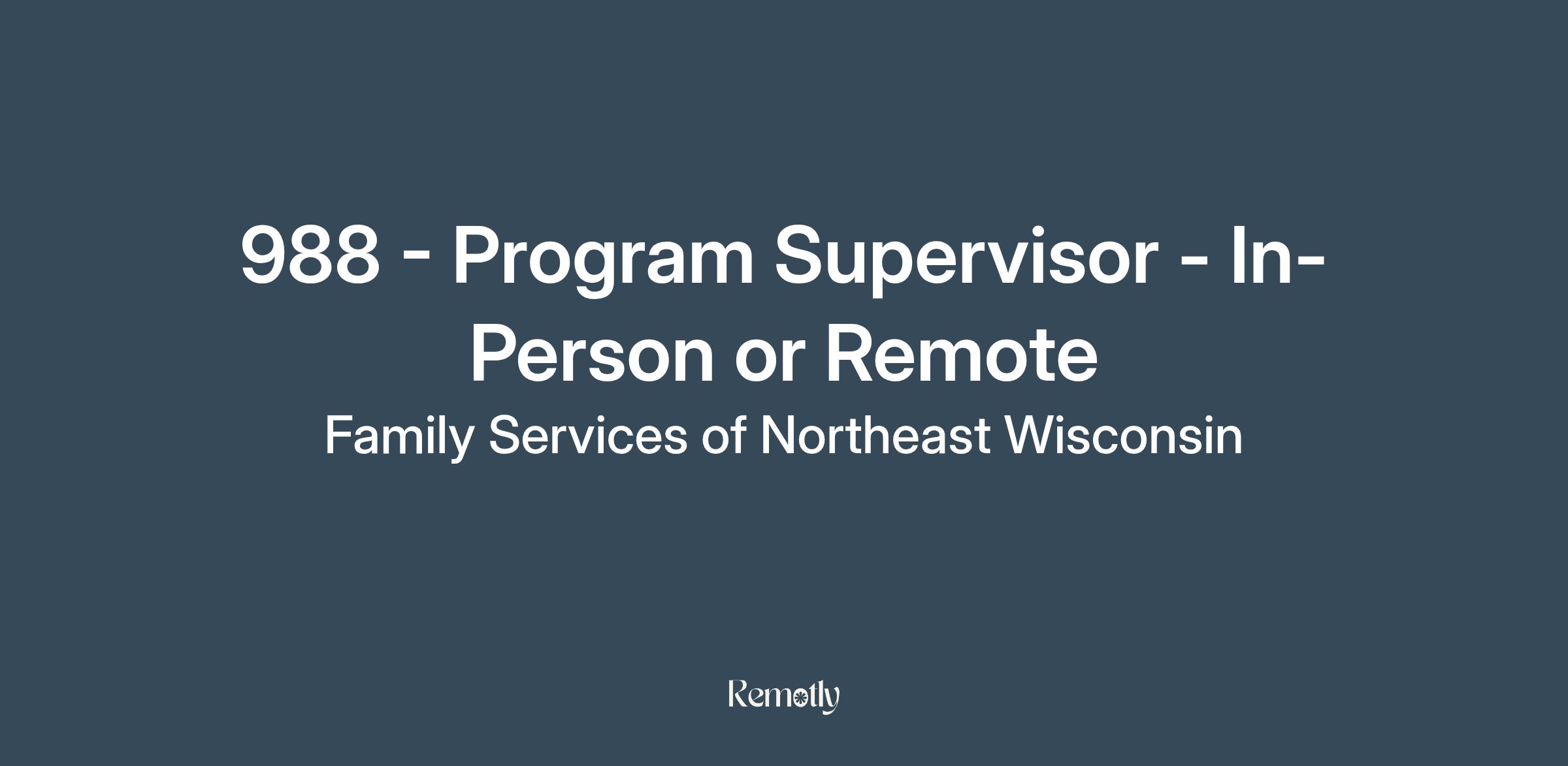 988 - Program Supervisor - In-Person or Remote

Family Services of Northeast Wisconsin

Remotly